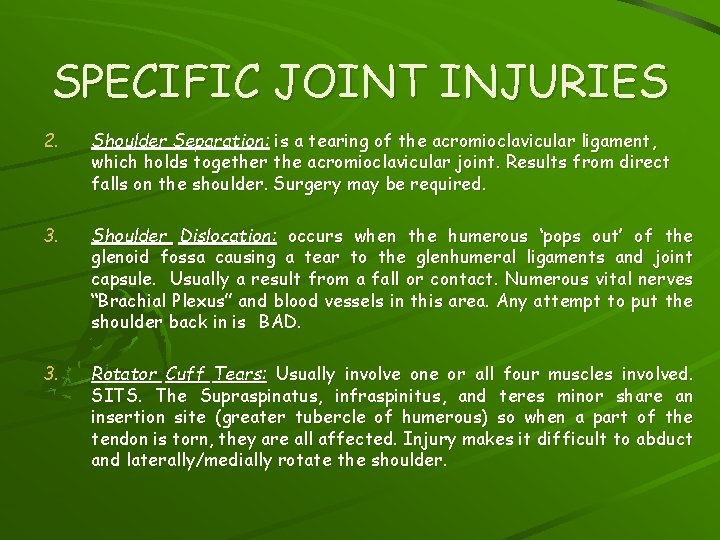 SPECIFIC JOINT INJURIES

2. Shoulder Separation: is a tearing of the acromioclavicular ligament, which holds together the acromioclavicular joint. Results from direct falls on the shoulder. Surgery may be required.

3. Shoulder Dislocation: occurs when the humerous 'pops out' of the glenoid fossa causing a tear to the glenhumeral ligaments and joint capsule. Usually a result from a fall or contact. Numerous vital nerves "Brachial Plexus" and blood vessels in this area. Any attempt to put the shoulder back in is BAD.

3. Rotator Cuff Tears: Usually involve one or all four muscles involved. SITS. The Supraspinatus, infraspinitus, and teres minor share an insertion site (greater tubercle of humerous) so when a part of the tendon is torn, they are all affected. Injury makes it difficult to abduct and laterally/medially rotate the shoulder.